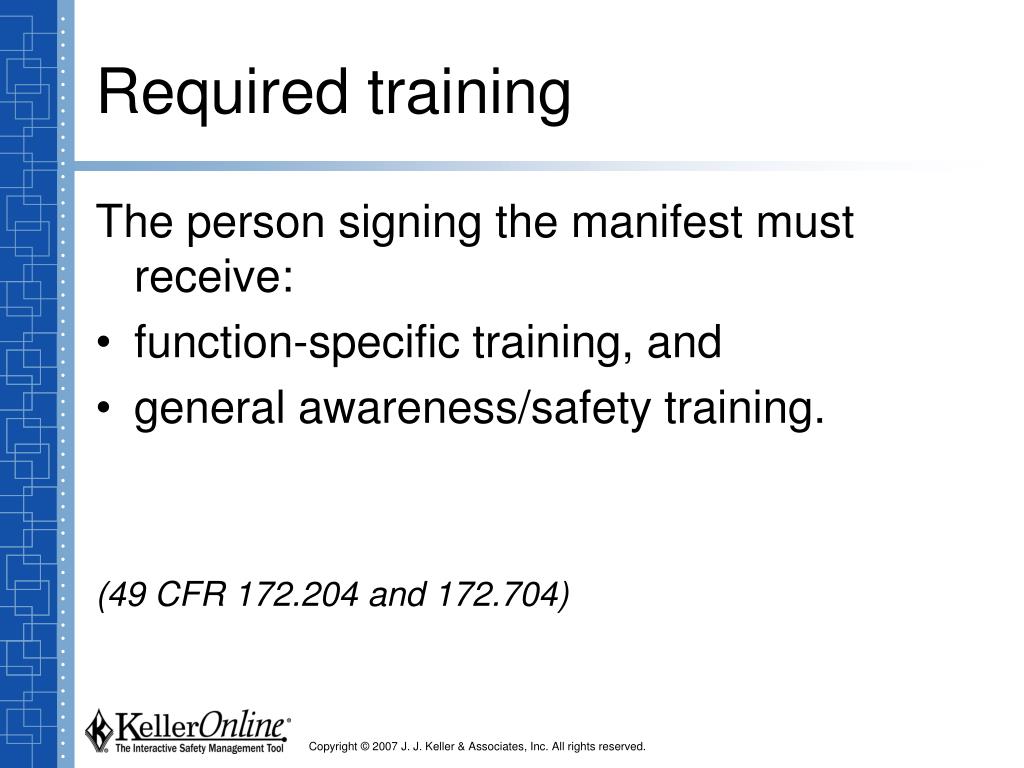 Required training

The person signing the manifest must receive:

• function-specific training, and
• general awareness/safety training.

(49 CFR 172.204 and 172.704)

KellerOnline®
The Interactive Safety Management Tool

Copyright © 2007 J. J. Keller & Associates, Inc. All rights reserved.